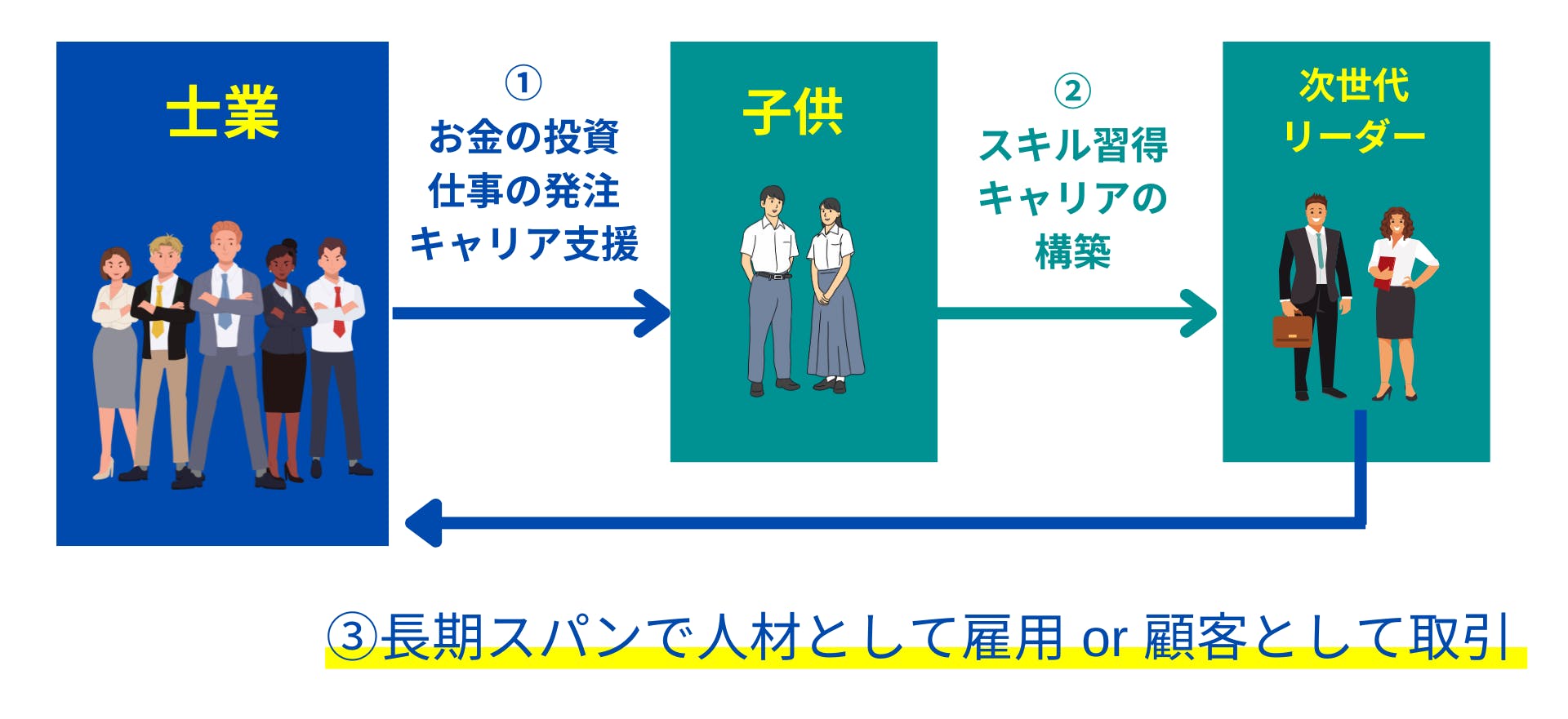 士業

①
お金の投資
仕事の発注
キャリア支援

子供

②
スキル習得
キャリアの
構築

次世代
リーダー

③長期スパンで人材として雇用 or 顧客として取引